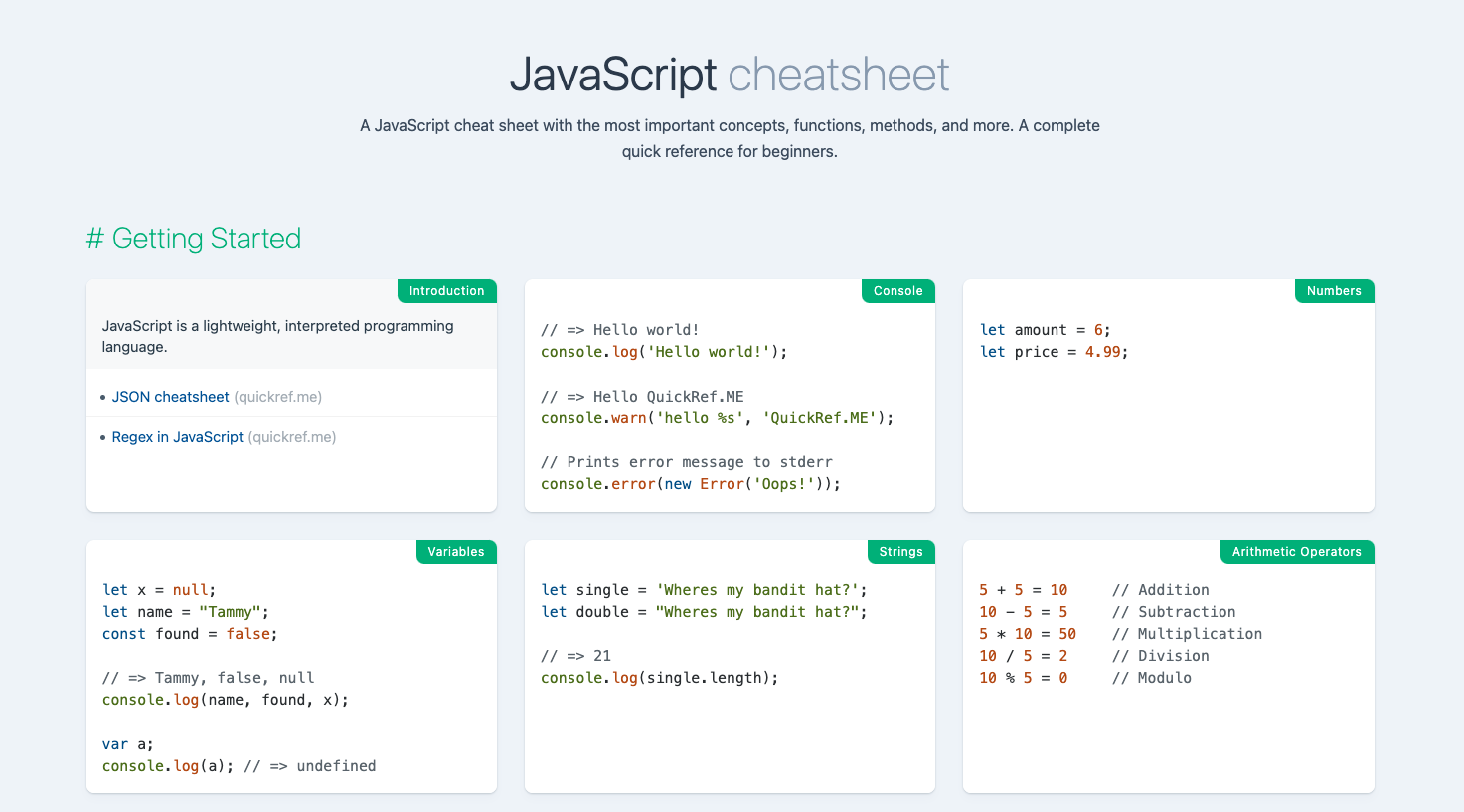 JavaScript cheatsheet

A JavaScript cheat sheet with the most important concepts, functions, methods, and more. A complete quick reference for beginners.

# Getting Started

Introduction

JavaScript is a lightweight, interpreted programming language.

• JSON cheatsheet (quickref.me)

• Regex in JavaScript (quickref.me)

Console

// => Hello world!
console.log('Hello world!');

// => Hello QuickRef.ME
console.warn('hello %s', 'QuickRef.ME');

// Prints error message to stderr
console.error(new Error('Oops!'));

Numbers

let amount = 6;
let price = 4.99;

Variables

let x = null;
let name = "Tammy";
const found = false;

// => Tammy, false, null
console.log(name, found, x);

var a;
console.log(a); // => undefined

Strings

let single = 'Wheres my bandit hat?';
let double = "Wheres my bandit hat?";

// => 21
console.log(single.length);

Arithmetic Operators

5 + 5 = 10     // Addition
10 - 5 = 5     // Subtraction
5 * 10 = 50    // Multiplication
10 / 5 = 2     // Division
10 % 5 = 0     // Modulo